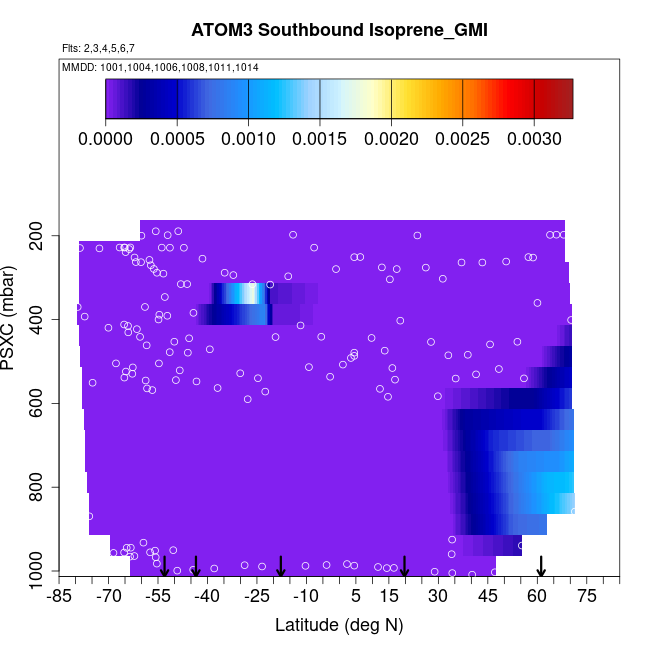 ATOM3 Southbound Isoprene_GMI

Flts: 2,3,4,5,6,7

MMDD: 1001,1004,1006,1008,1011,1014

0.0000 0.0005 0.0010 0.0015 0.0020 0.0025 0.0030

PSXC (mbar)

200
400
600
800
1000

-85 -70 -55 -40 -25 -10 5 15 30 45 60 75

Latitude (deg N)